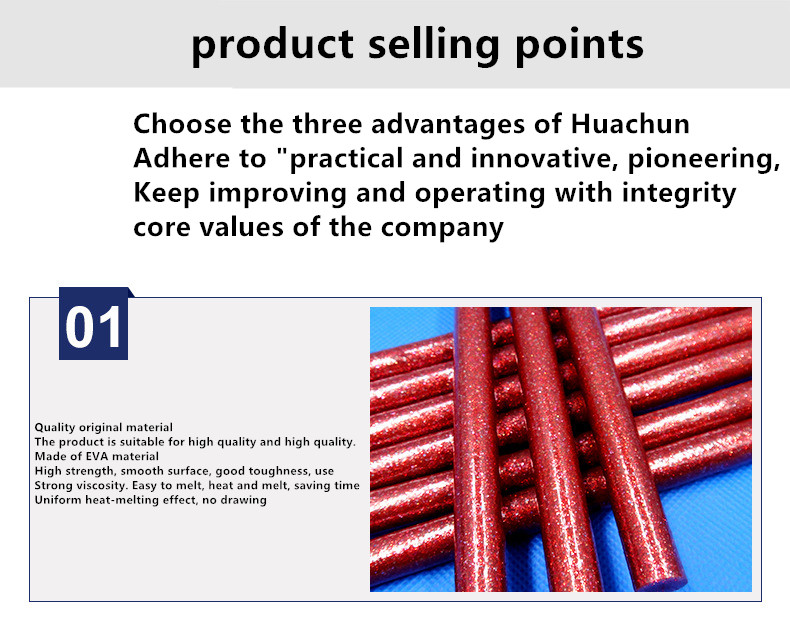 product selling points

Choose the three advantages of Huachun
Adhere to "practical and innovative, pioneering,
Keep improving and operating with integrity
core values of the company

01

Quality original material
The product is suitable for high quality and high quality.
Made of EVA material
High strength, smooth surface, good toughness, use
Strong viscosity. Easy to melt, heat and melt, saving time
Uniform heat-melting effect, no drawing